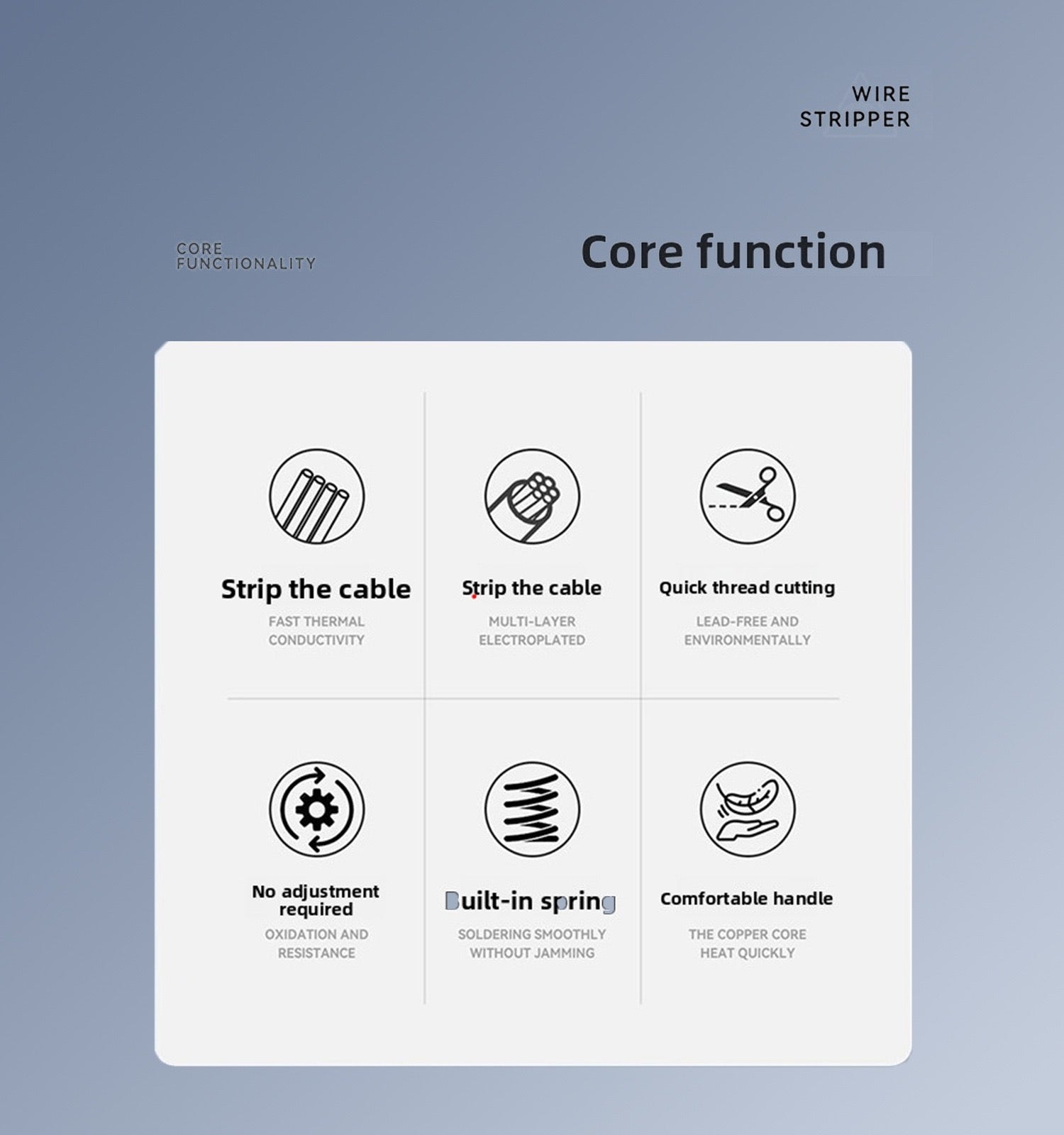 WIRE
STRIPPER

CORE
FUNCTIONALITY

Core function

Strip the cable
FAST THERMAL CONDUCTIVITY

Strip the cable
MULTI-LAYER ELECTROPLATED

Quick thread cutting
LEAD-FREE AND ENVIRONMENTALLY

No adjustment required
OXIDATION AND RESISTANCE

Built-in spring
SOLDERING SMOOTHLY WITHOUT JAMMING

Comfortable handle
THE COPPER CORE HEAT QUICKLY